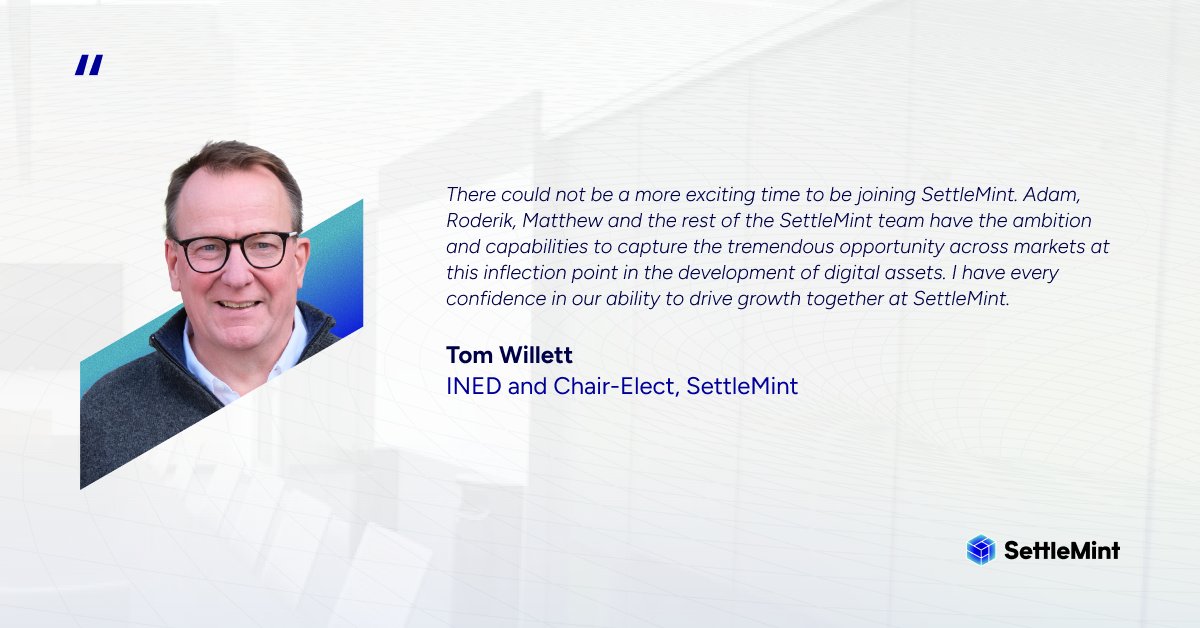 "

There could not be a more exciting time to be joining SettleMint. Adam, Roderik, Matthew and the rest of the SettleMint team have the ambition and capabilities to capture the tremendous opportunity across markets at this inflection point in the development of digital assets. I have every confidence in our ability to drive growth together at SettleMint.

Tom Willett
INED and Chair-Elect, SettleMint

SettleMint